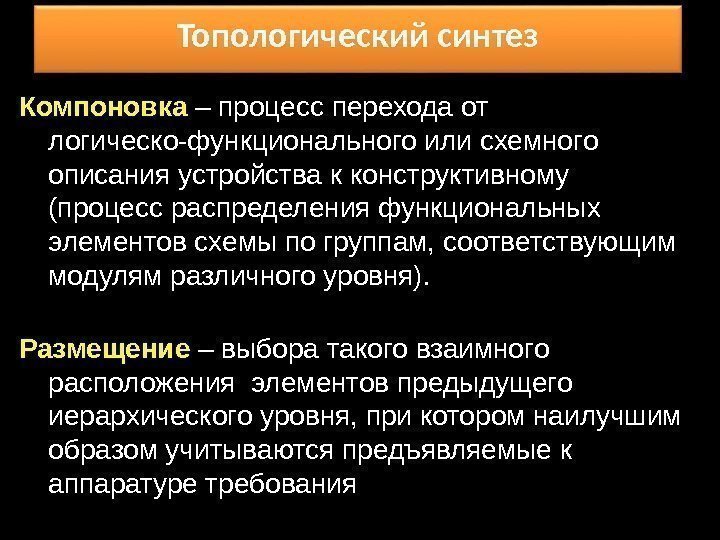 Топологический синтез

Компоновка – процесс перехода от логическо-функционального или схемного описания устройства к конструктивному (процесс распределения функциональных элементов схемы по группам, соответствующим модулям различного уровня).

Размещение – выбора такого взаимного расположения элементов предыдущего иерархического уровня, при котором наилучшим образом учитываются предъявляемые к аппаратуре требования